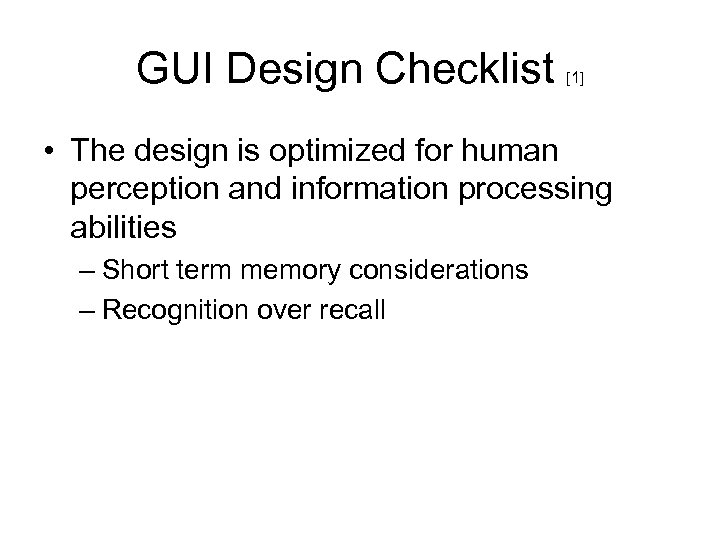 GUI Design Checklist [1]

• The design is optimized for human perception and information processing abilities

– Short term memory considerations

– Recognition over recall